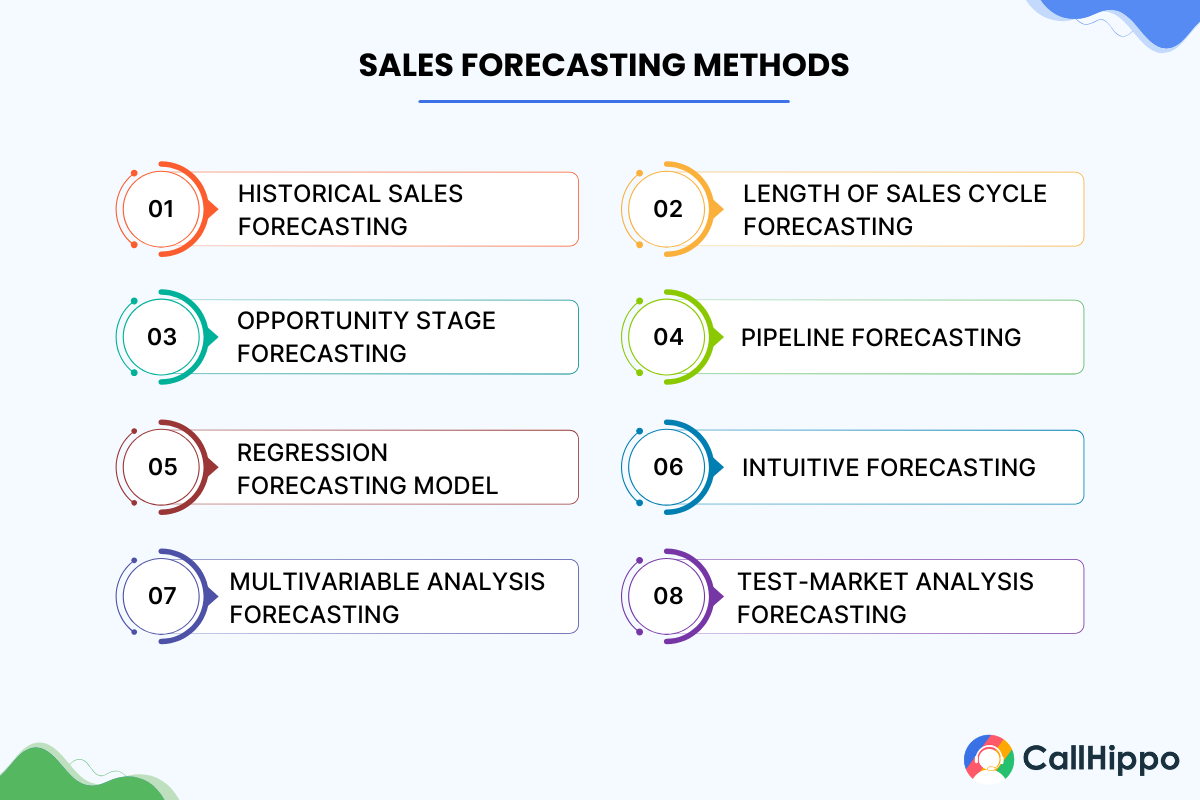 SALES FORECASTING METHODS

01 HISTORICAL SALES FORECASTING

02 LENGTH OF SALES CYCLE FORECASTING

03 OPPORTUNITY STAGE FORECASTING

04 PIPELINE FORECASTING

05 REGRESSION FORECASTING MODEL

06 INTUITIVE FORECASTING

07 MULTIVARIABLE ANALYSIS FORECASTING

08 TEST-MARKET ANALYSIS FORECASTING

CallHippo